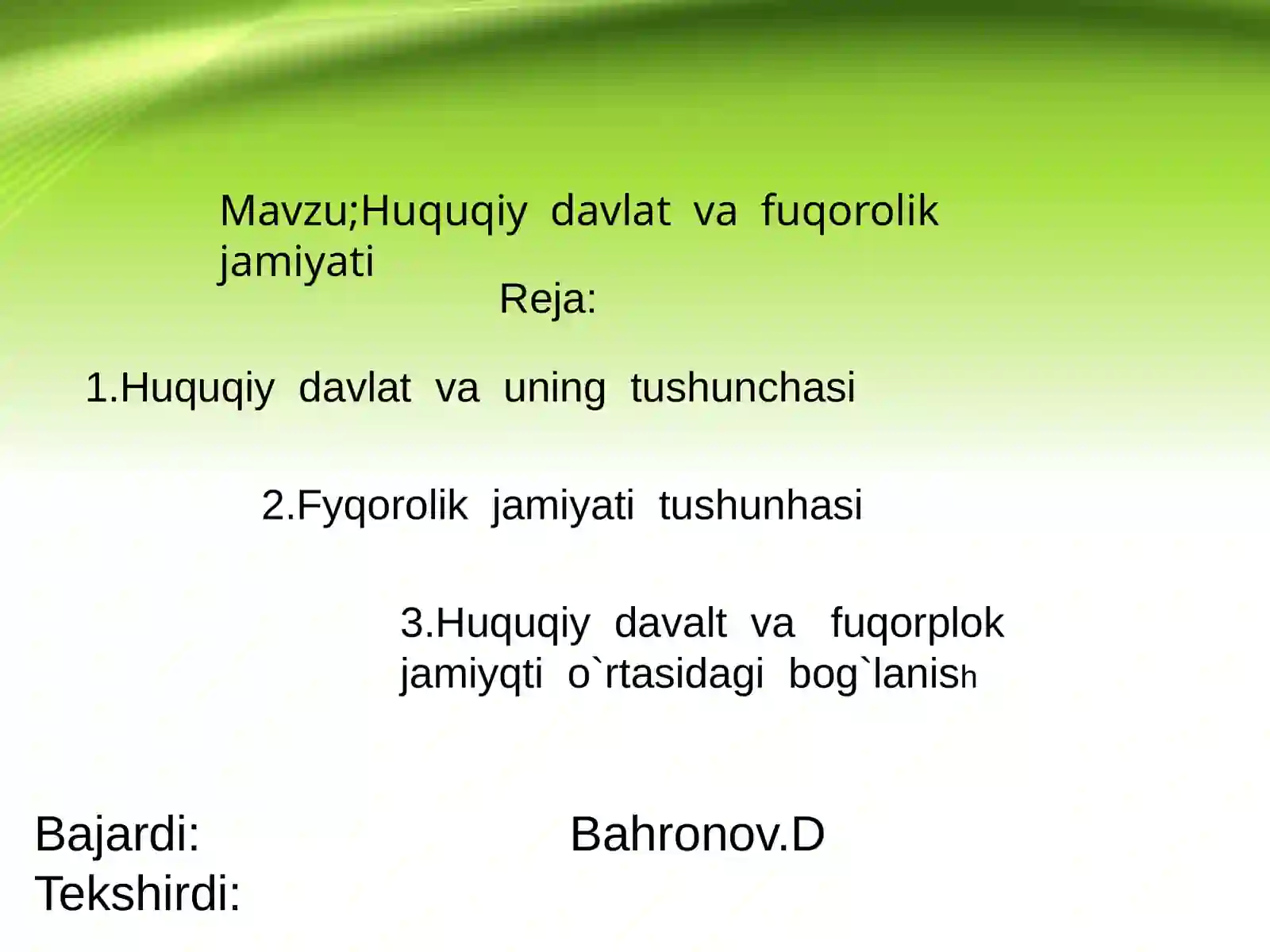 Mavzu;Huquqiy davlat va fuqorolik jamiyati

Reja:

1.Huquqiy davlat va uning tushunchasi

2.Fyqorolik jamiyati tushunhasi

3.Huquqiy davalt va fuqorplok jamiyqti o`rtasidagi bog`lanish

Bajardi: Bahronov.D
Tekshirdi: